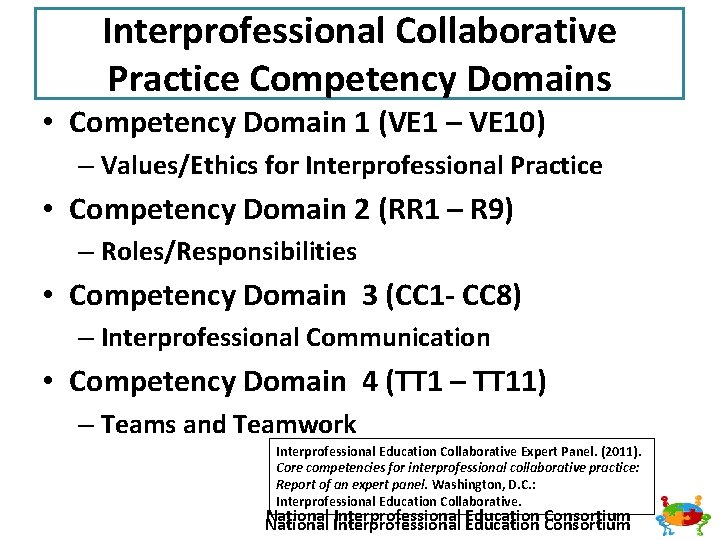 Interprofessional Collaborative Practice Competency Domains

• Competency Domain 1 (VE1 – VE10)
– Values/Ethics for Interprofessional Practice

• Competency Domain 2 (RR1 – R9)
– Roles/Responsibilities

• Competency Domain 3 (CC1- CC8)
– Interprofessional Communication

• Competency Domain 4 (TT1 – TT11)
– Teams and Teamwork

Interprofessional Education Collaborative Expert Panel. (2011). Core competencies for interprofessional collaborative practice: Report of an expert panel. Washington, D.C.: Interprofessional Education Collaborative.

National Interprofessional Education Consortium
National Interprofessional Education Consortium